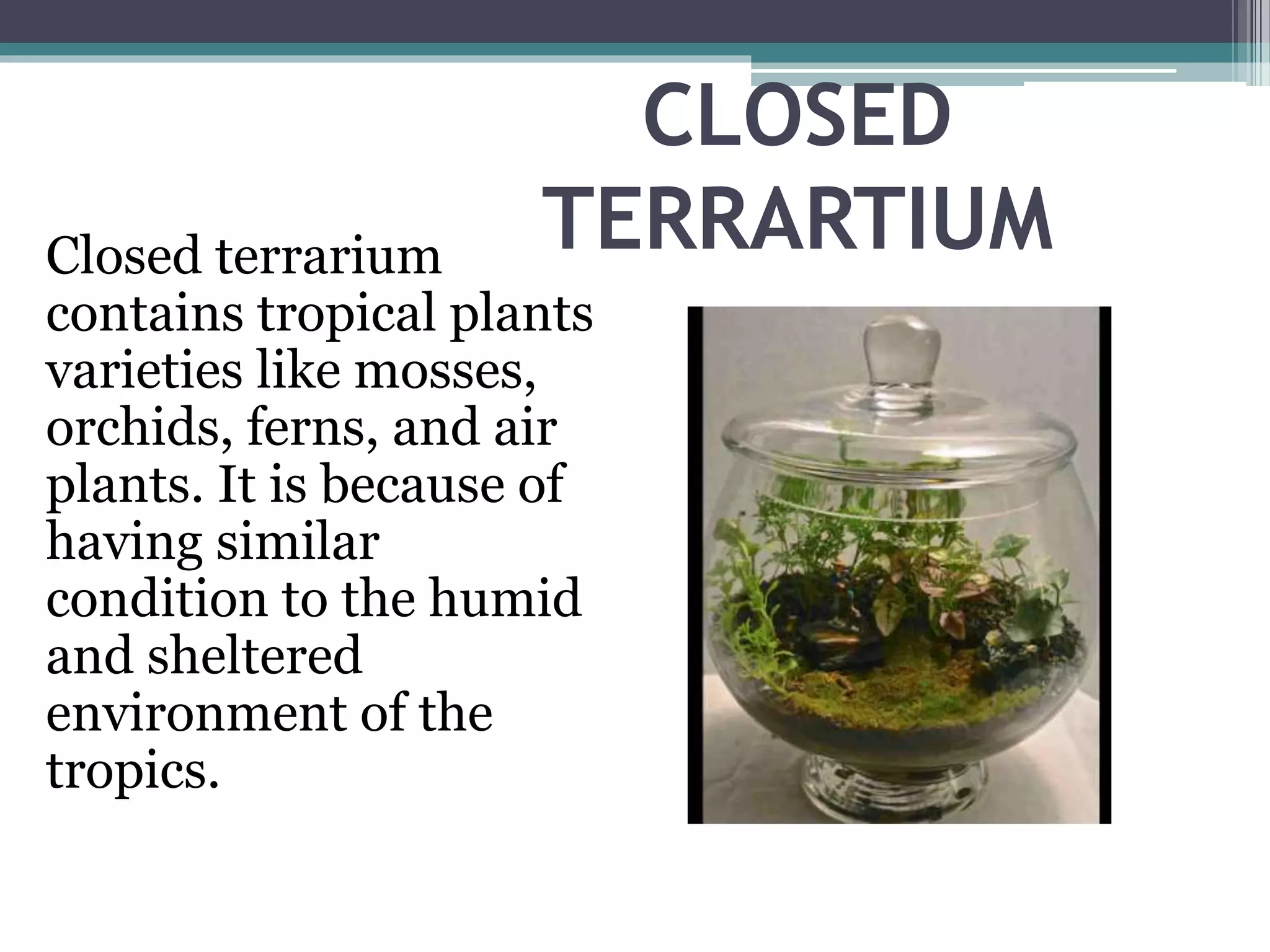 CLOSED TERRARTIUM

Closed terrarium contains tropical plants varieties like mosses, orchids, ferns, and air plants. It is because of having similar condition to the humid and sheltered environment of the tropics.